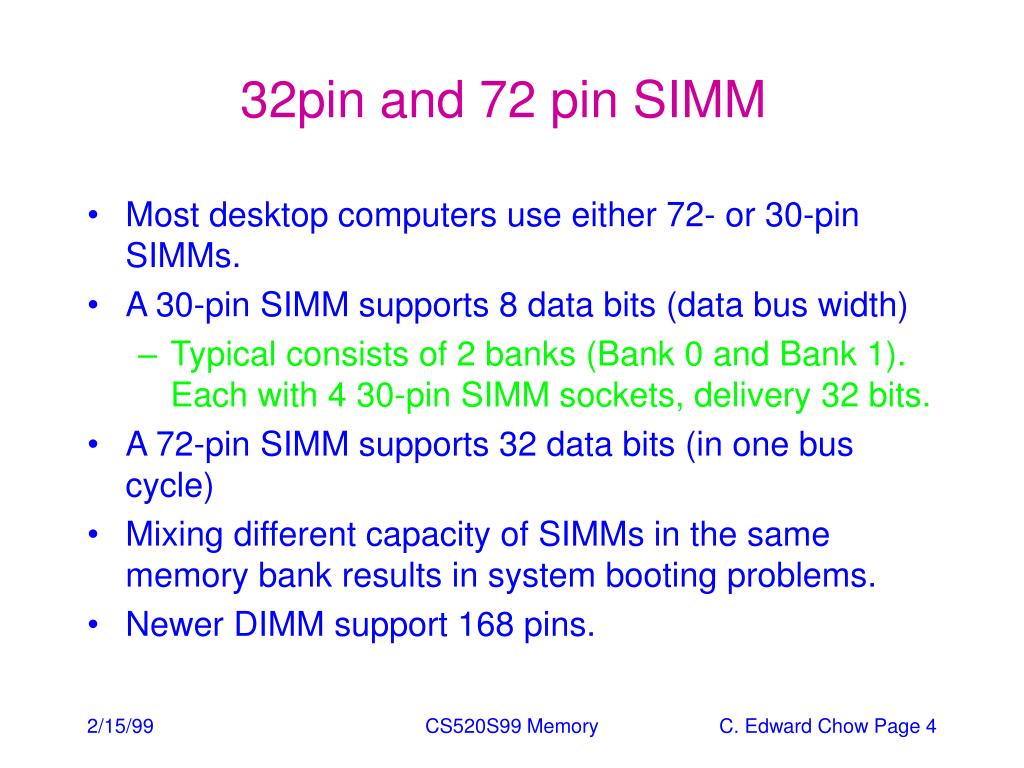 32pin and 72 pin SIMM

• Most desktop computers use either 72- or 30-pin SIMMs.
• A 30-pin SIMM supports 8 data bits (data bus width)
– Typical consists of 2 banks (Bank 0 and Bank 1). Each with 4 30-pin SIMM sockets, delivery 32 bits.
• A 72-pin SIMM supports 32 data bits (in one bus cycle)
• Mixing different capacity of SIMMs in the same memory bank results in system booting problems.
• Newer DIMM support 168 pins.

2/15/99 CS520S99 Memory C. Edward Chow Page 4